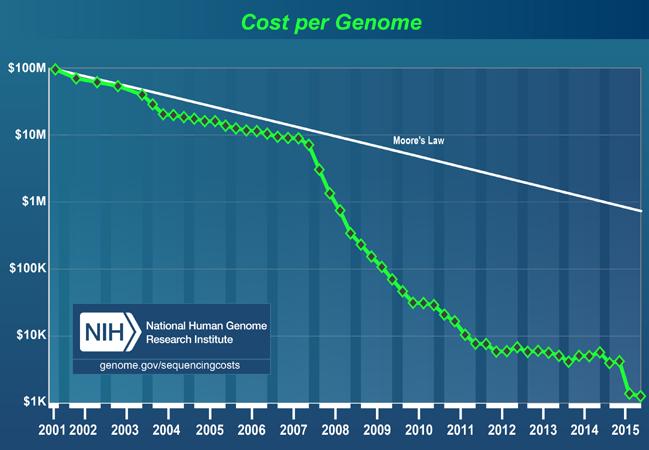 Cost per Genome

$100M
$10M
$1M
$100K
$10K
$1K

Moore's Law

NIH National Human Genome Research Institute
genome.gov/sequencingcosts

2001 2002 2003 2004 2005 2006 2007 2008 2009 2010 2011 2012 2013 2014 2015